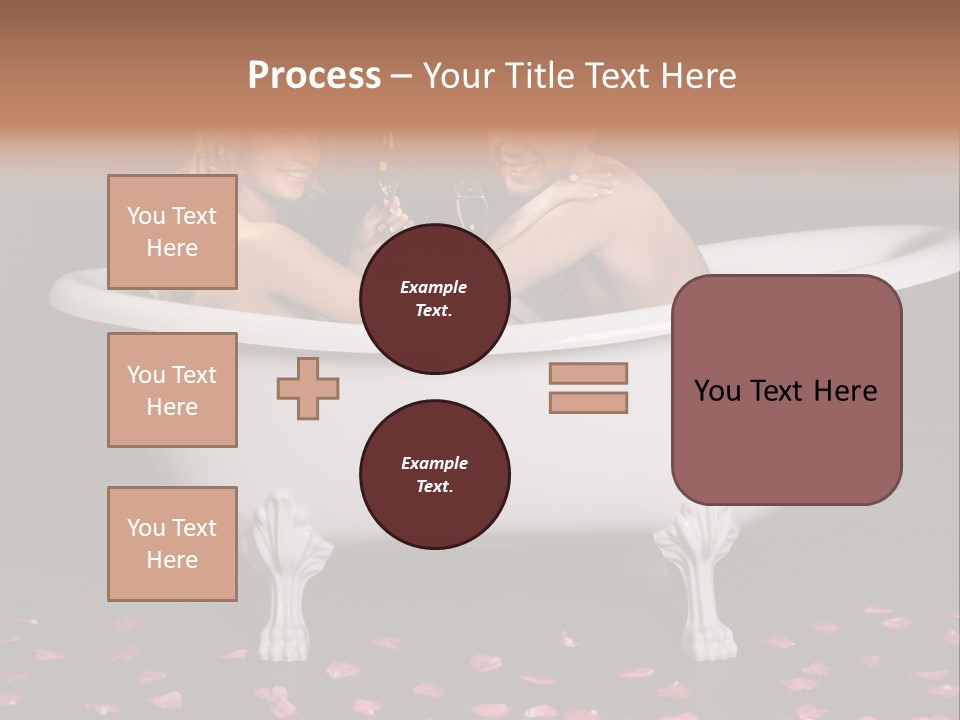 Process – Your Title Text Here

You Text Here

You Text Here

You Text Here

Example Text.

Example Text.

You Text Here